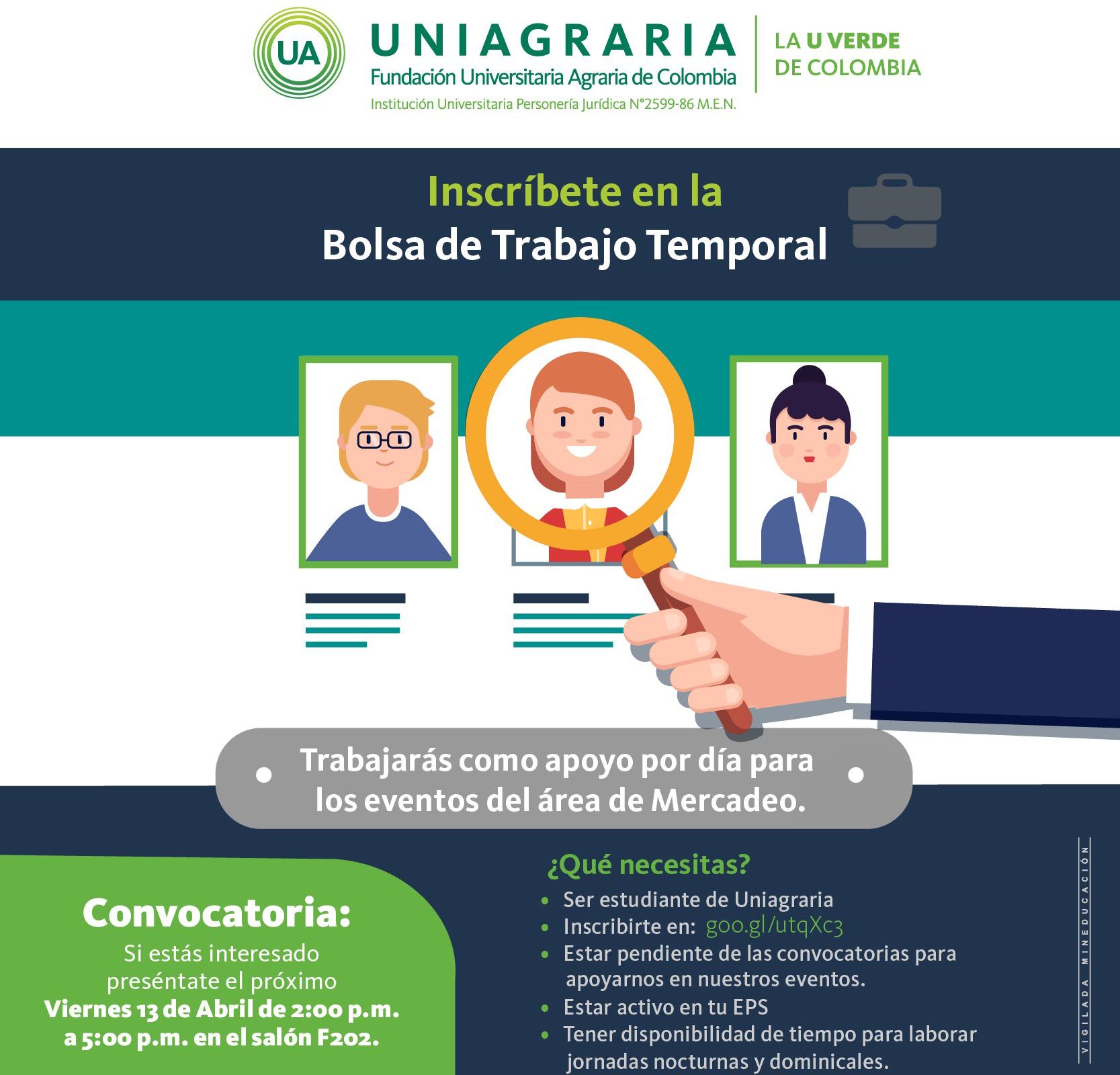 UA UNIAGRARIA
Fundación Universitaria Agraria de Colombia
Institución Universitaria Personería Jurídica N°2599-86 M.E.N.

LA U VERDE DE COLOMBIA

Inscríbete en la
Bolsa de Trabajo Temporal

Trabajarás como apoyo por día para los eventos del área de Mercadeo.

Convocatoria:
Si estás interesado preséntate el próximo Viernes 13 de Abril de 2:00 p.m. a 5:00 p.m. en el salón F202.

¿Qué necesitas?
• Ser estudiante de Uniagraria
• Inscribirte en: goo.gl/utqXc3
• Estar pendiente de las convocatorias para apoyarnos en nuestros eventos.
• Estar activo en tu EPS
• Tener disponibilidad de tiempo para laborar jornadas nocturnas y dominicales.

VIGILADA MINEDUCACIÓN